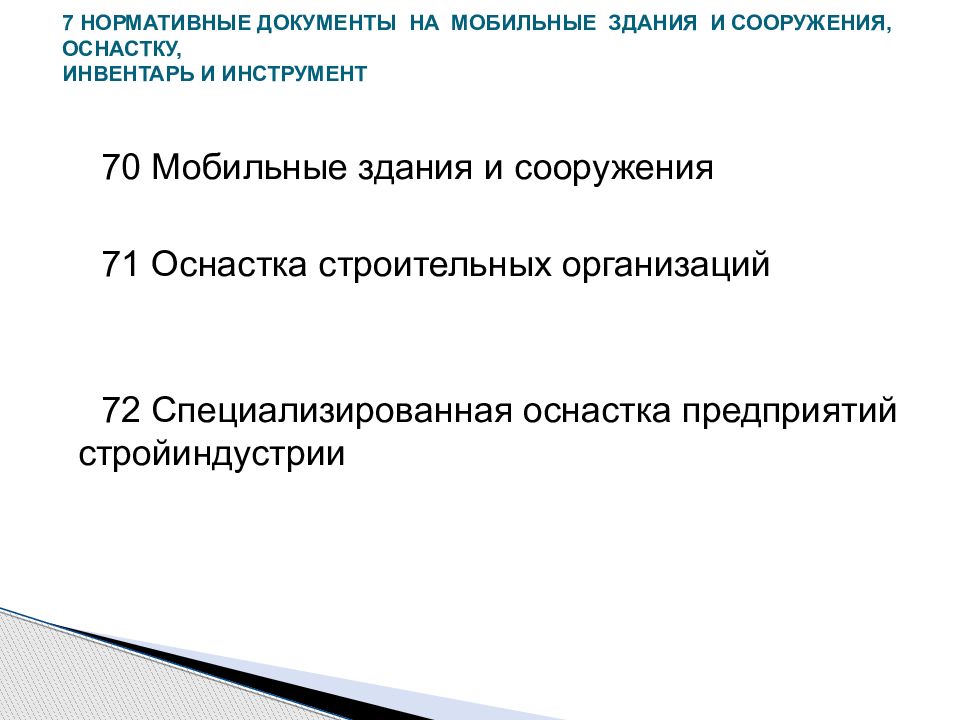 7 НОРМАТИВНЫЕ ДОКУМЕНТЫ НА МОБИЛЬНЫЕ ЗДАНИЯ И СООРУЖЕНИЯ, ОСНАСТКУ, ИНВЕНТАРЬ И ИНСТРУМЕНТ

70 Мобильные здания и сооружения

71 Оснастка строительных организаций

72 Специализированная оснастка предприятий стройиндустрии